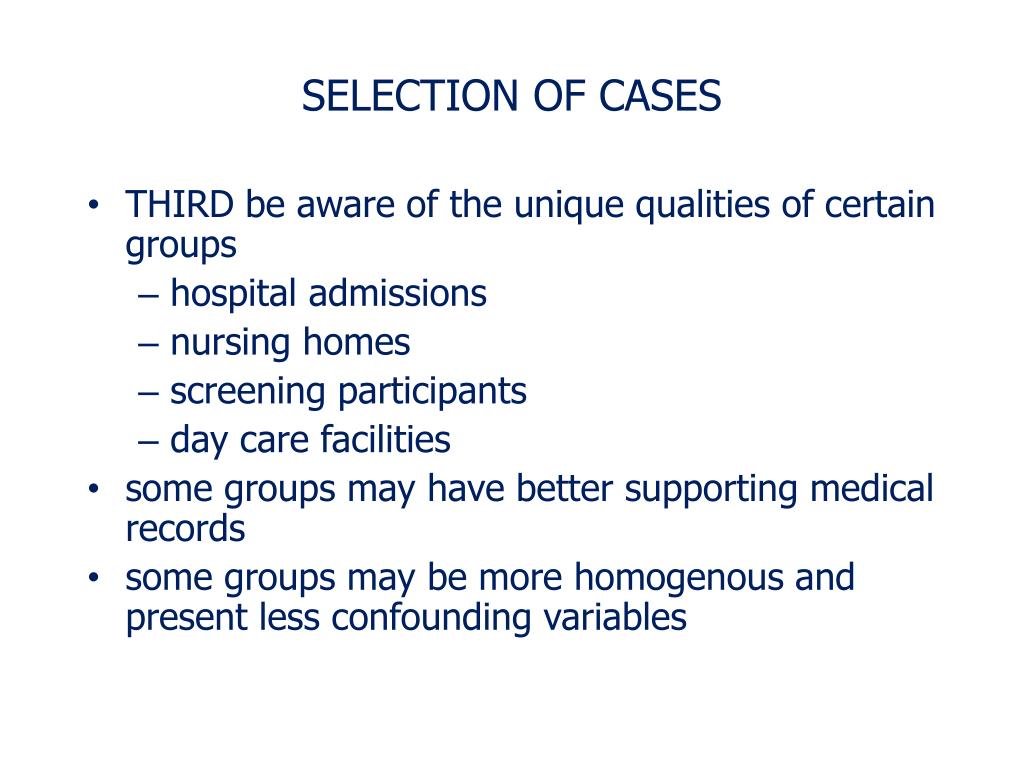 SELECTION OF CASES

• THIRD be aware of the unique qualities of certain groups
– hospital admissions
– nursing homes
– screening participants
– day care facilities
• some groups may have better supporting medical records
• some groups may be more homogenous and present less confounding variables